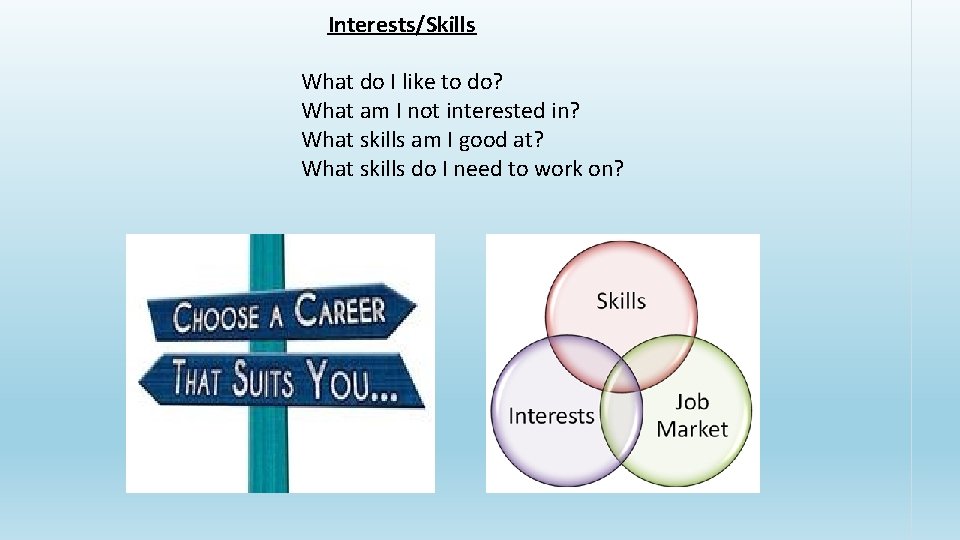 Interests/Skills

What do I like to do?
What am I not interested in?
What skills am I good at?
What skills do I need to work on?

CHOOSE A CAREER
THAT SUITS YOU...

Skills
Interests
Job Market